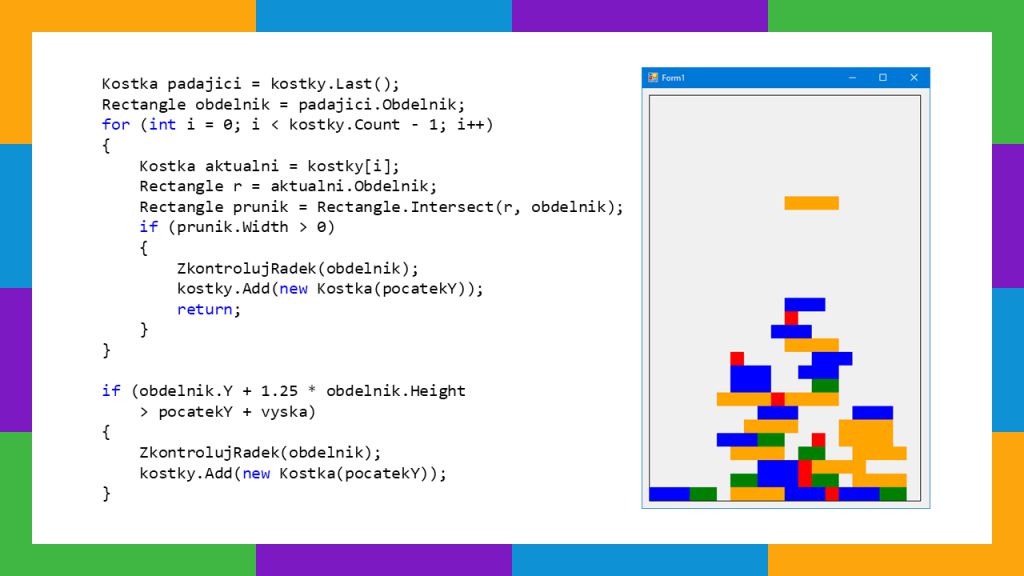 Kostka padajici = kostky.Last();
Rectangle obdelnik = padajici.Obdelnik;
for (int i = 0; i < kostky.Count - 1; i++)
{
    Kostka aktualni = kostky[i];
    Rectangle r = aktualni.Obdelnik;
    Rectangle prunik = Rectangle.Intersect(r, obdelnik);
    if (prunik.Width > 0)
    {
        ZkontrolujRadek(obdelnik);
        kostky.Add(new Kostka(pocatekY));
        return;
    }
}

if (obdelnik.Y + 1.25 * obdelnik.Height
    > pocatekY + vyska)
{
    ZkontrolujRadek(obdelnik);
    kostky.Add(new Kostka(pocatekY));
}

Form1